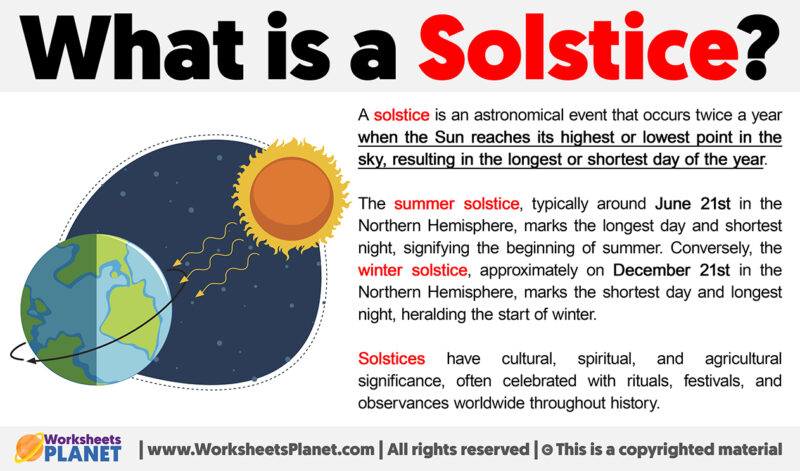 What is a Solstice?

A solstice is an astronomical event that occurs twice a year when the Sun reaches its highest or lowest point in the sky, resulting in the longest or shortest day of the year.

The summer solstice, typically around June 21st in the Northern Hemisphere, marks the longest day and shortest night, signifying the beginning of summer. Conversely, the winter solstice, approximately on December 21st in the Northern Hemisphere, marks the shortest day and longest night, heralding the start of winter.

Solstices have cultural, spiritual, and agricultural significance, often celebrated with rituals, festivals, and observances worldwide throughout history.

Worksheets PLANET | www.WorksheetsPlanet.com | All rights reserved | © This is a copyrighted material